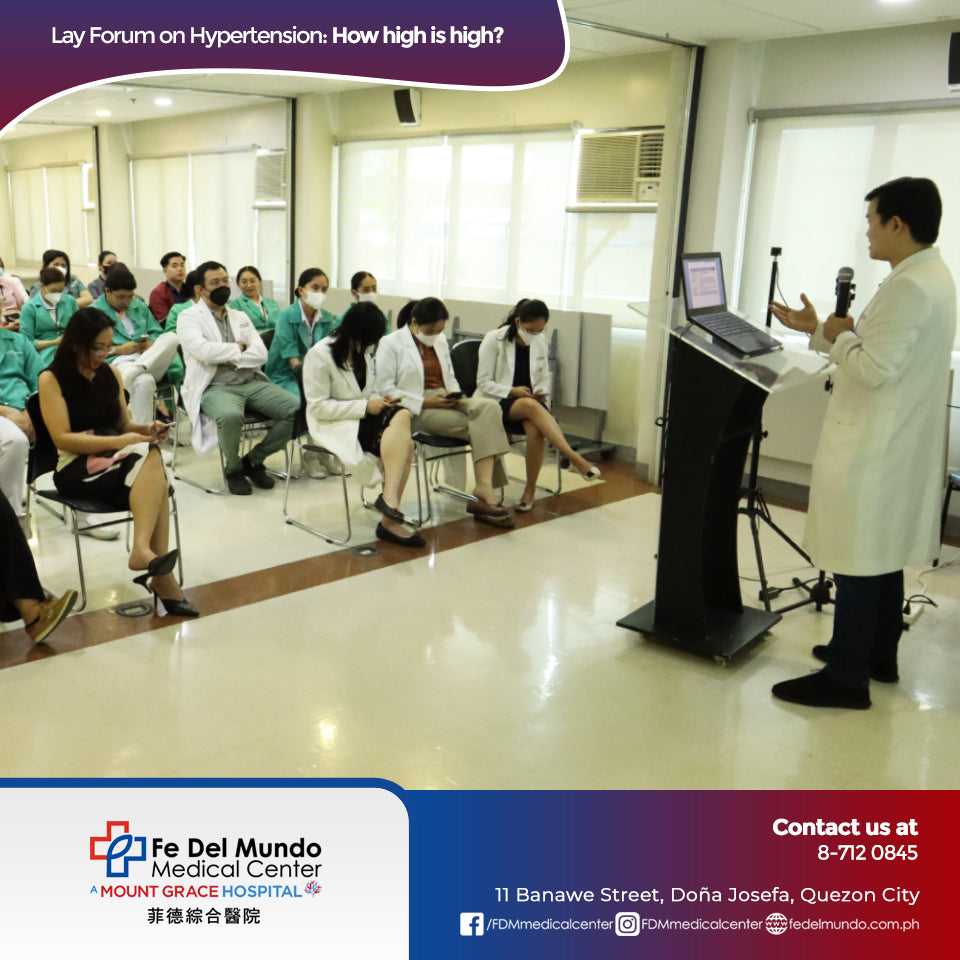 Lay Forum on Hypertension: How high is high?

Fe Del Mundo Medical Center
A MOUNT GRACE HOSPITAL
菲德綜合醫院

Contact us at
8-712 0845

11 Banawe Street, Doña Josefa, Quezon City
/FDMmedicalcenter FDMmedicalcenter fedelmundo.com.ph